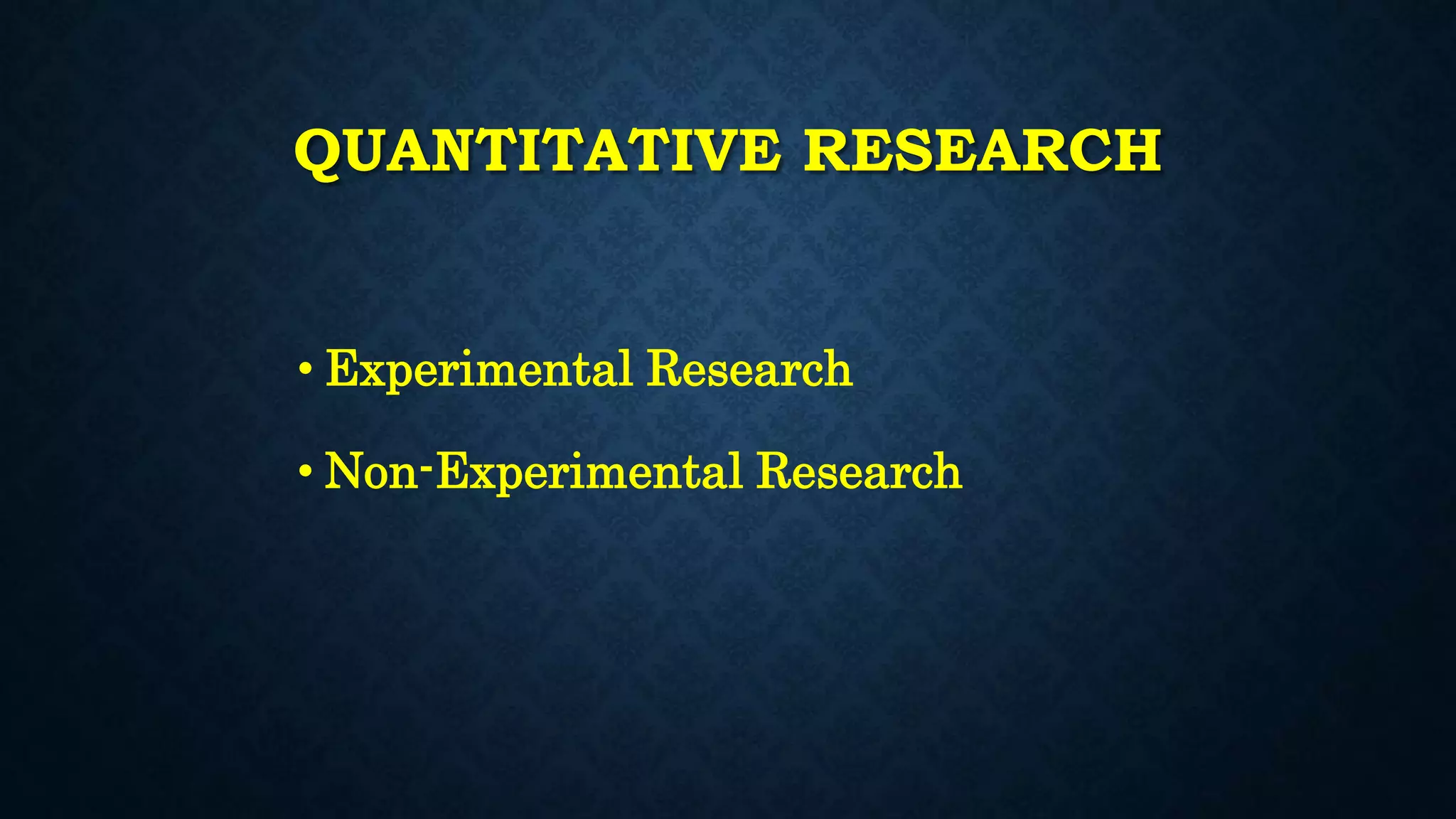 QUANTITATIVE RESEARCH

• Experimental Research

• Non-Experimental Research